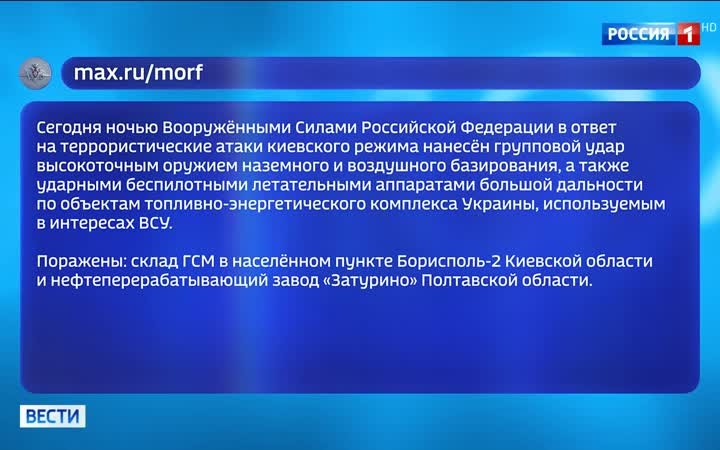 РОССИЯ 1 HD

max.ru/morf

Сегодня ночью Вооружёнными Силами Российской Федерации в ответ на террористические атаки киевского режима нанесён групповой удар высокоточным оружием наземного и воздушного базирования, а также ударными беспилотными летательными аппаратами большой дальности по объектам топливно-энергетического комплекса Украины, используемым в интересах ВСУ.

Поражены: склад ГСМ в населённом пункте Борисполь-2 Киевской области и нефтеперерабатывающий завод «Затурино» Полтавской области.

ВЕСТИ